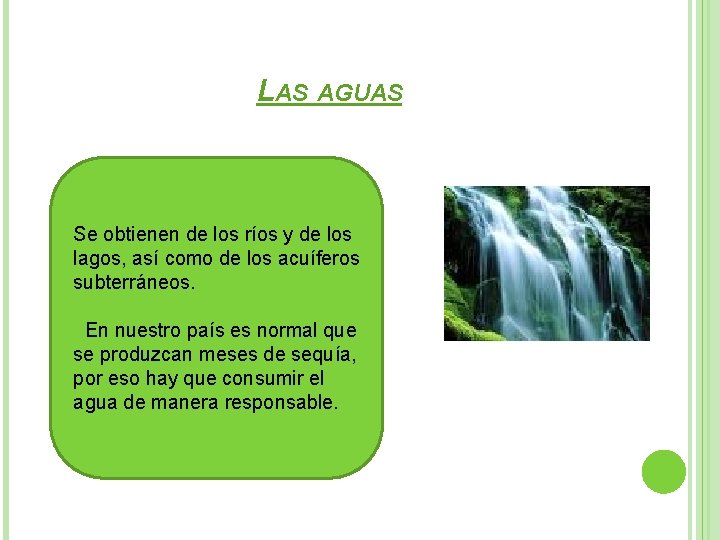 LAS AGUAS

Se obtienen de los ríos y de los lagos, así como de los acuíferos subterráneos.

En nuestro país es normal que se produzcan meses de sequía, por eso hay que consumir el agua de manera responsable.